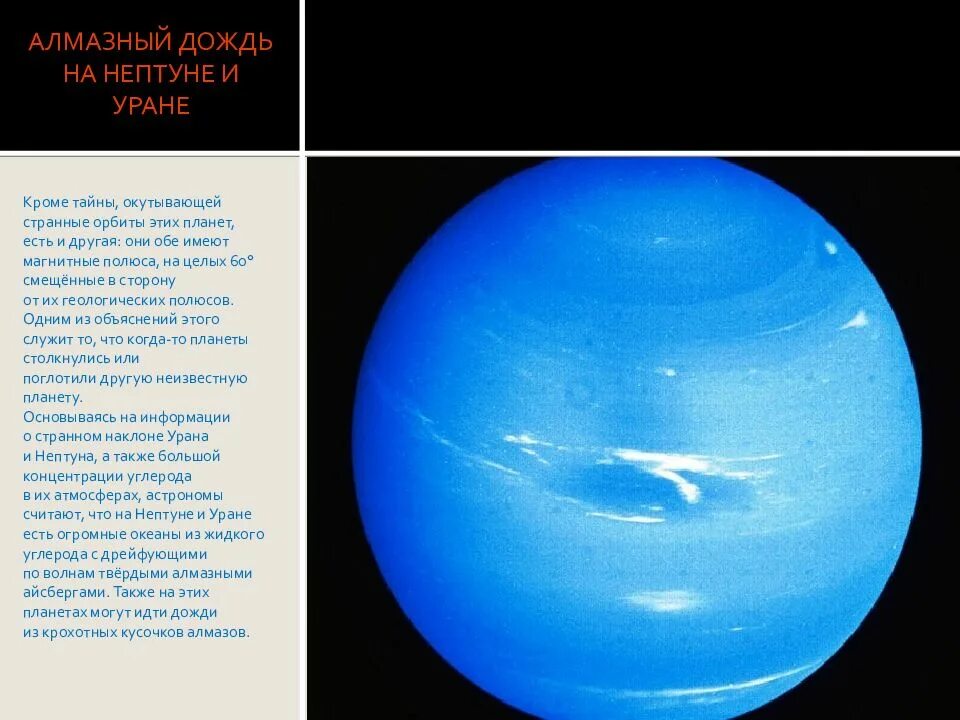 АЛМАЗНЫЙ ДОЖДЬ НА НЕПТУНЕ И УРАНЕ

Кроме тайны, окутывающей странные орбиты этих планет, есть и другая: они обе имеют магнитные полюса, на целых 60° смещённые в сторону от их геологических полюсов. Одним из объяснений этого служит то, что когда-то планеты столкнулись или поглотили другую неизвестную планету.
Основываясь на информации о странном наклоне Урана и Нептуна, а также большой концентрации углерода в их атмосферах, астрономы считают, что на Нептуне и Уране есть огромные океаны из жидкого углерода с дрейфующими по волнам твёрдыми алмазными айсбергами. Также на этих планетах могут идти дожди из крохотных кусочков алмазов.